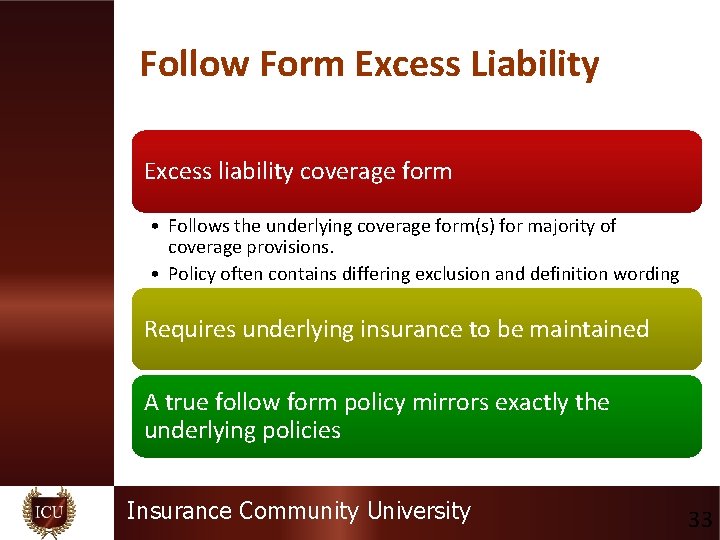 Follow Form Excess Liability

Excess liability coverage form

• Follows the underlying coverage form(s) for majority of coverage provisions.
• Policy often contains differing exclusion and definition wording

Requires underlying insurance to be maintained

A true follow form policy mirrors exactly the underlying policies

ICU

Insurance Community University

33